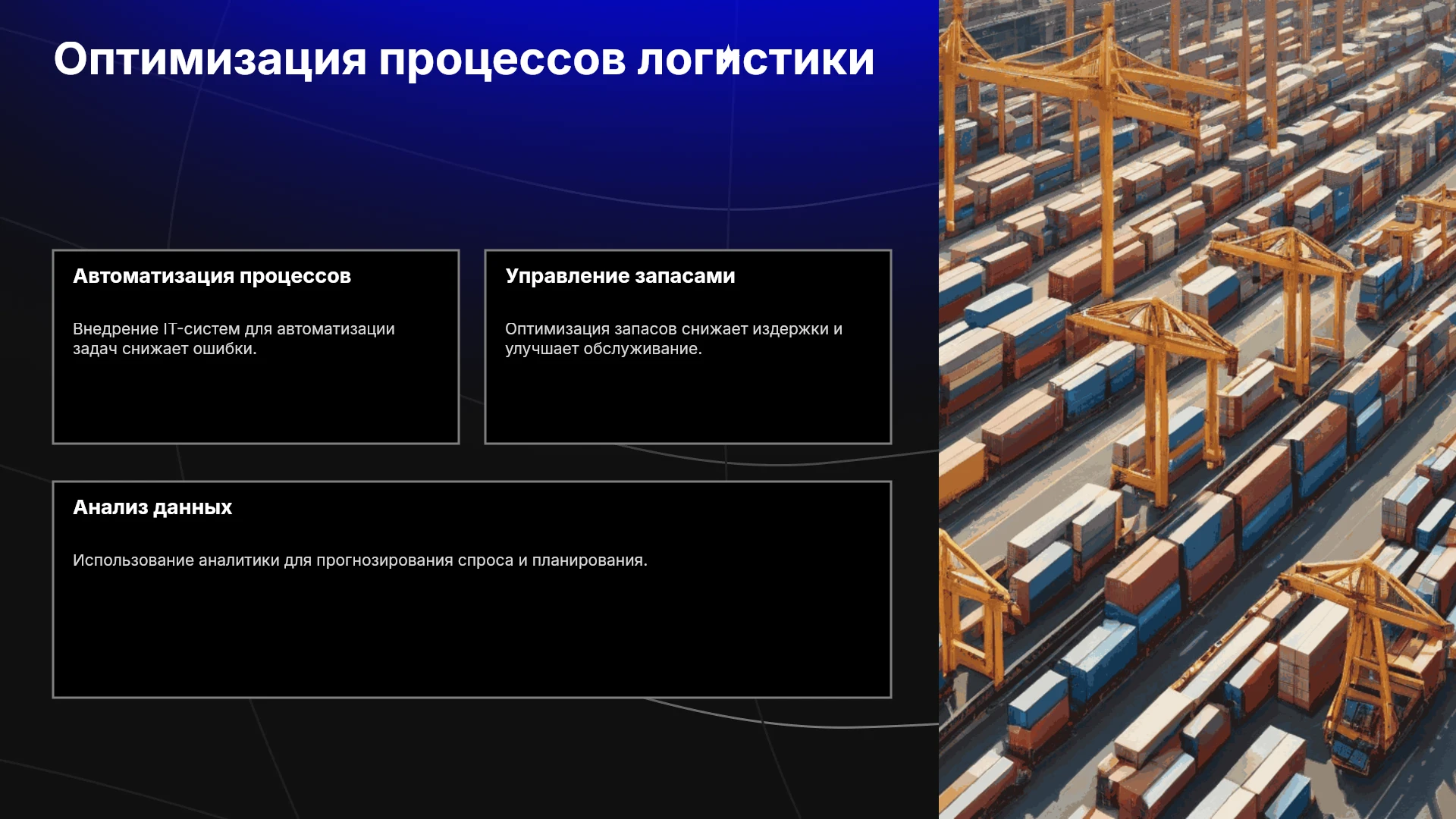 Оптимизация процессов логистики

Автоматизация процессов

Внедрение IT-систем для автоматизации задач снижает ошибки.

Управление запасами

Оптимизация запасов снижает издержки и улучшает обслуживание.

Анализ данных

Использование аналитики для прогнозирования спроса и планирования.